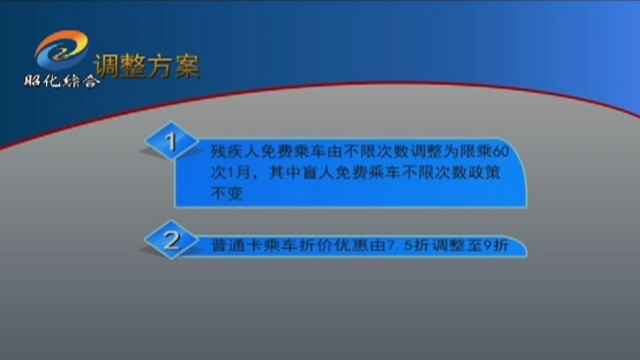 昭化综合

调整方案

1

残疾人免费乘车由不限次数调整为限乘60次1月，其中盲人免费乘车不限次数政策不变

2

普通卡乘车折价优惠由7.5折调整至9折